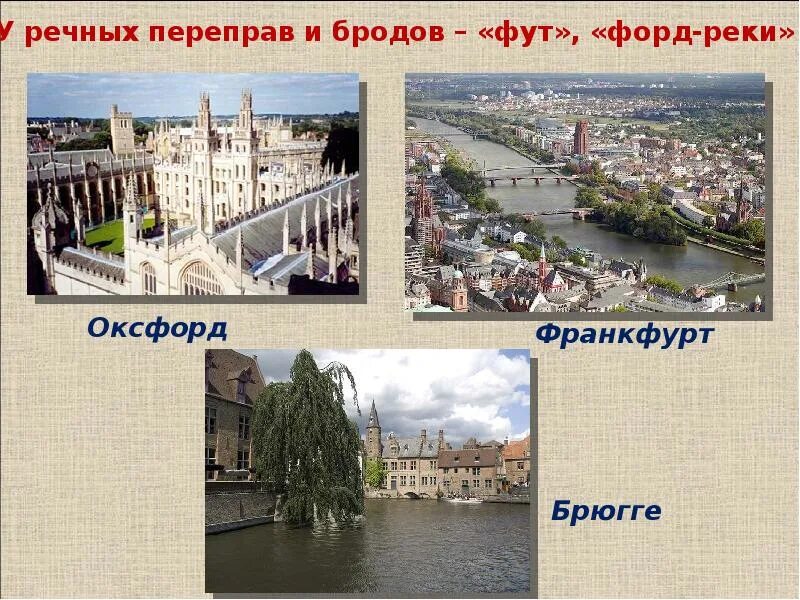 У речных переправ и бродов – «фут», «форд-реки»

Оксфорд

Франкфурт

Брюгге